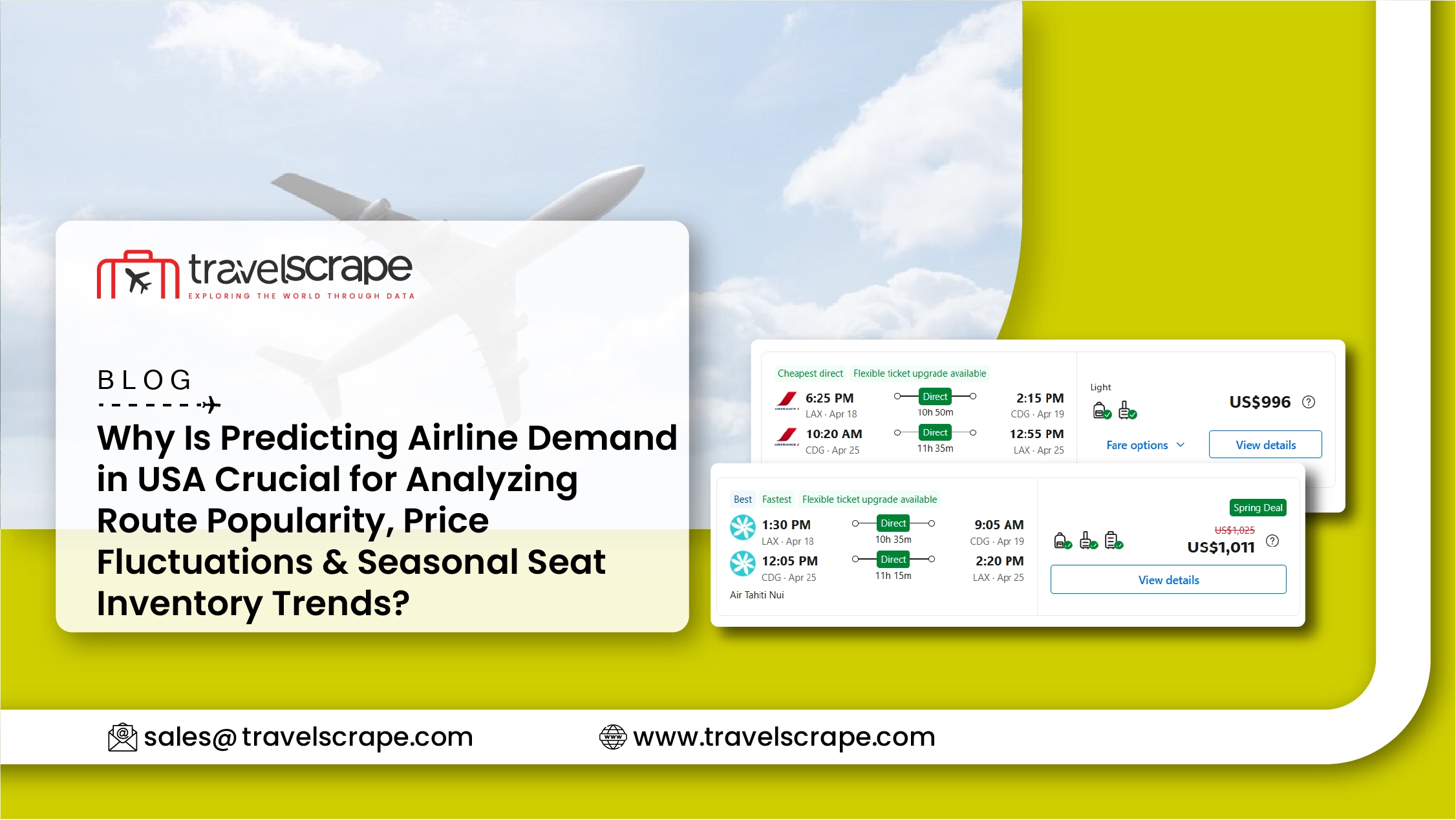 travelscrape
EXPLORING THE WORLD THROUGH DATA

BLOG

Why Is Predicting Airline Demand in USA Crucial for Analyzing Route Popularity, Price Fluctuations & Seasonal Seat Inventory Trends?

Cheapest direct Flexible ticket upgrade available
6:25 PM LAX · Apr 18 Direct 10h 50m 2:15 PM CDG · Apr 19
10:20 AM CDG · Apr 25 Direct 11h 35m 12:55 PM LAX · Apr 25
Light
US$996
Fare options
View details

Best Fastest Flexible ticket upgrade available
1:30 PM LAX · Apr 18 Direct 10h 35m 9:05 AM CDG · Apr 19
12:05 PM CDG · Apr 25 Direct 11h 15m 2:20 PM LAX · Apr 25
Air Tahiti Nui
Spring Deal
US$1,025
US$1,011
View details

sales@travelscrape.com
www.travelscrape.com